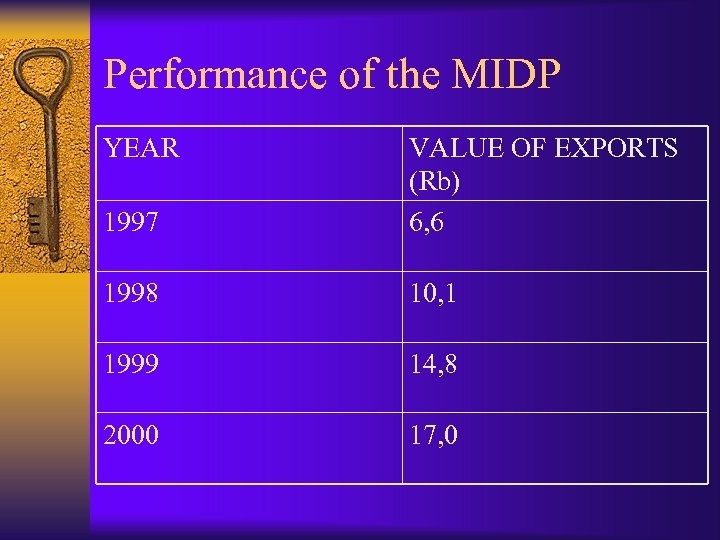 Performance of the MIDP

| YEAR | VALUE OF EXPORTS (Rb) |
|---|---|
| 1997 | 6,6 |
| 1998 | 10,1 |
| 1999 | 14,8 |
| 2000 | 17,0 |